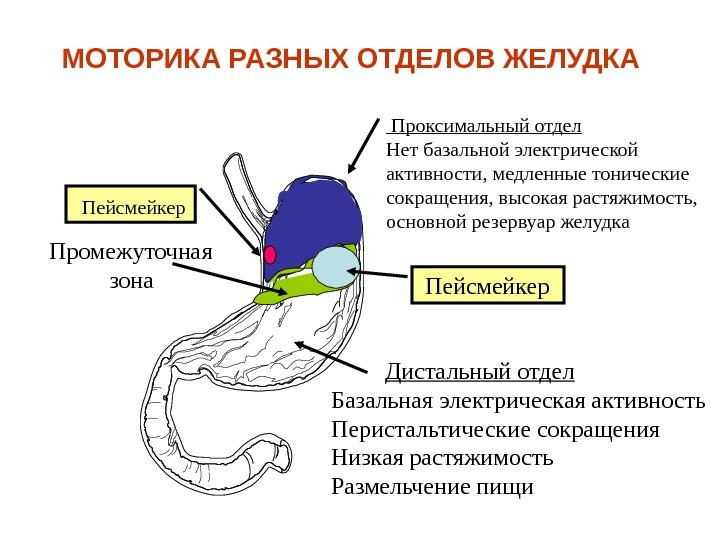 МОТОРИКА РАЗНЫХ ОТДЕЛОВ ЖЕЛУДКА

Проксимальный отдел
Нет базальной электрической активности, медленные тонические сокращения, высокая растяжимость, основной резервуар желудка

Пейсмейкер

Промежуточная зона

Пейсмейкер

Дистальный отдел
Базальная электрическая активность
Перистальтические сокращения
Низкая растяжимость
Размельчение пищи